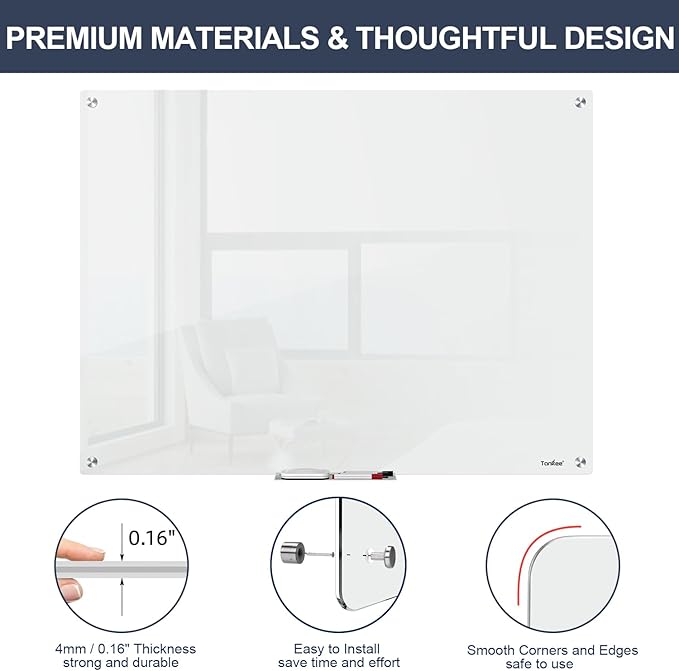 PREMIUM MATERIALS & THOUGHTFUL DESIGN

Tonkee

0.16"

4mm / 0.16" Thickness
strong and durable

Easy to Install
save time and effort

Smooth Corners and Edges
safe to use